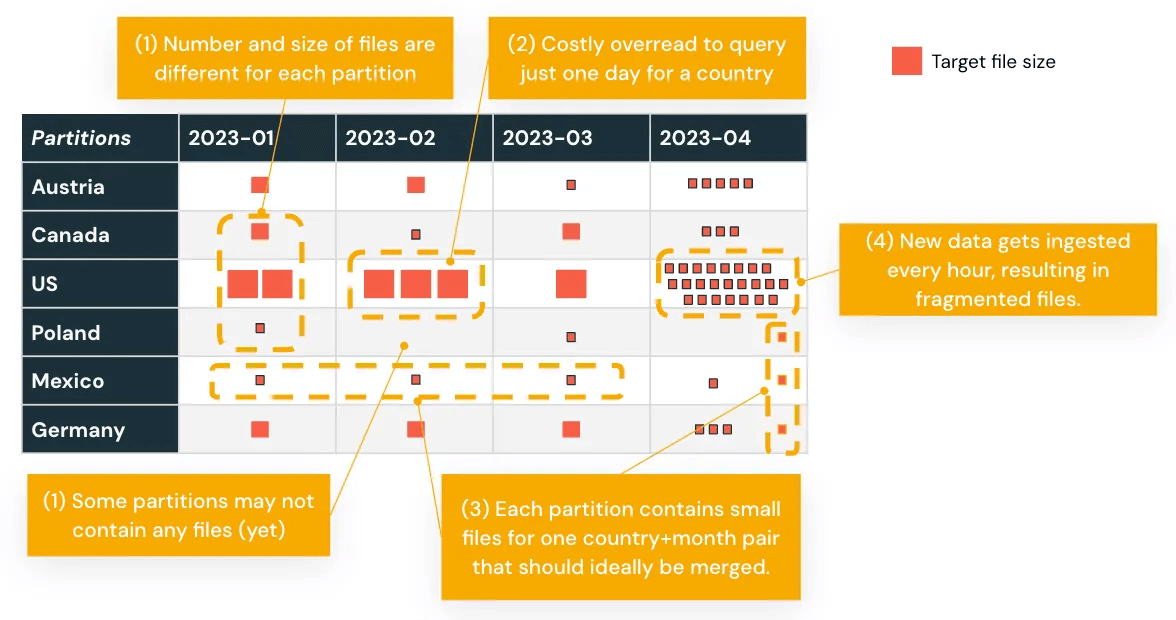 (1) Number and size of files are different for each partition

(2) Costly overread to query just one day for a country

Target file size

| Partitions | 2023-01 | 2023-02 | 2023-03 | 2023-04 |
|---|---|---|---|---|
| Austria | | | | |
| Canada | | | | |
| US | | | | |
| Poland | | | | |
| Mexico | | | | |
| Germany | | | | |

(4) New data gets ingested every hour, resulting in fragmented files.

(1) Some partitions may not contain any files (yet)

(3) Each partition contains small files for one country+month pair that should ideally be merged.